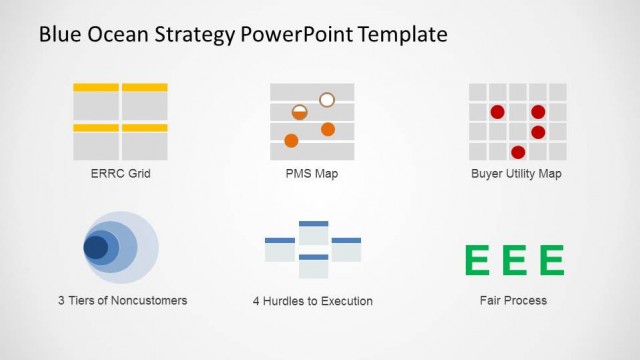 Blue Ocean Strategy PowerPoint Template

ERRC Grid

PMS Map

Buyer Utility Map

3 Tiers of Noncustomers

4 Hurdles to Execution

E E E

Fair Process